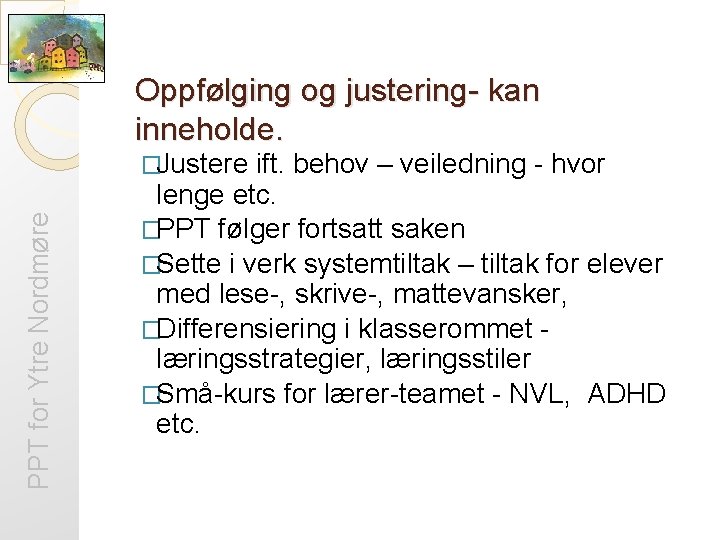 PPT for Ytre Nordmøre

Oppfølging og justering- kan inneholde.

□Justere ift. behov – veiledning - hvor lenge etc.

□PPT følger fortsatt saken

□Sette i verk systemtiltak – tiltak for elever med lese-, skrive-, mattevansker,

□Differensiering i klasserommet - læringsstrategier, læringsstiler

□Små-kurs for lærer-teamet - NVL, ADHD etc.